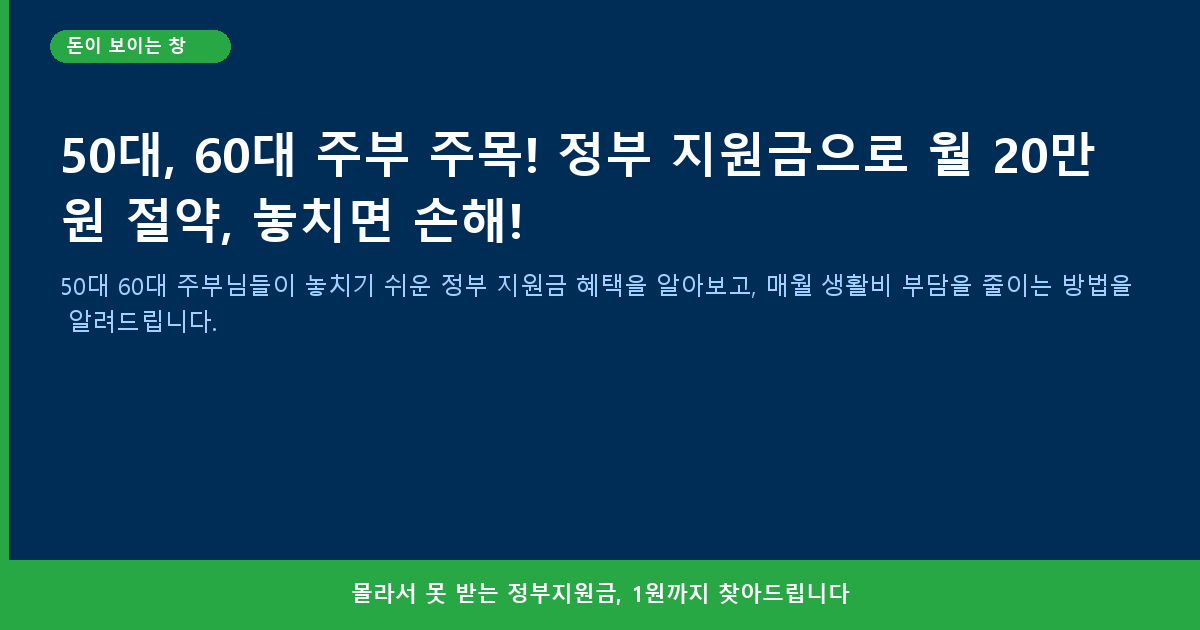 돈이 보이는 창

50대, 60대 주부 주목! 정부 지원금으로 월 20만원 절약, 놓치면 손해!

50대 60대 주부님들이 놓치기 쉬운 정부 지원금 혜택을 알아보고, 매월 생활비 부담을 줄이는 방법을 알려드립니다.

몰라서 못 받는 정부지원금, 1원까지 찾아드립니다